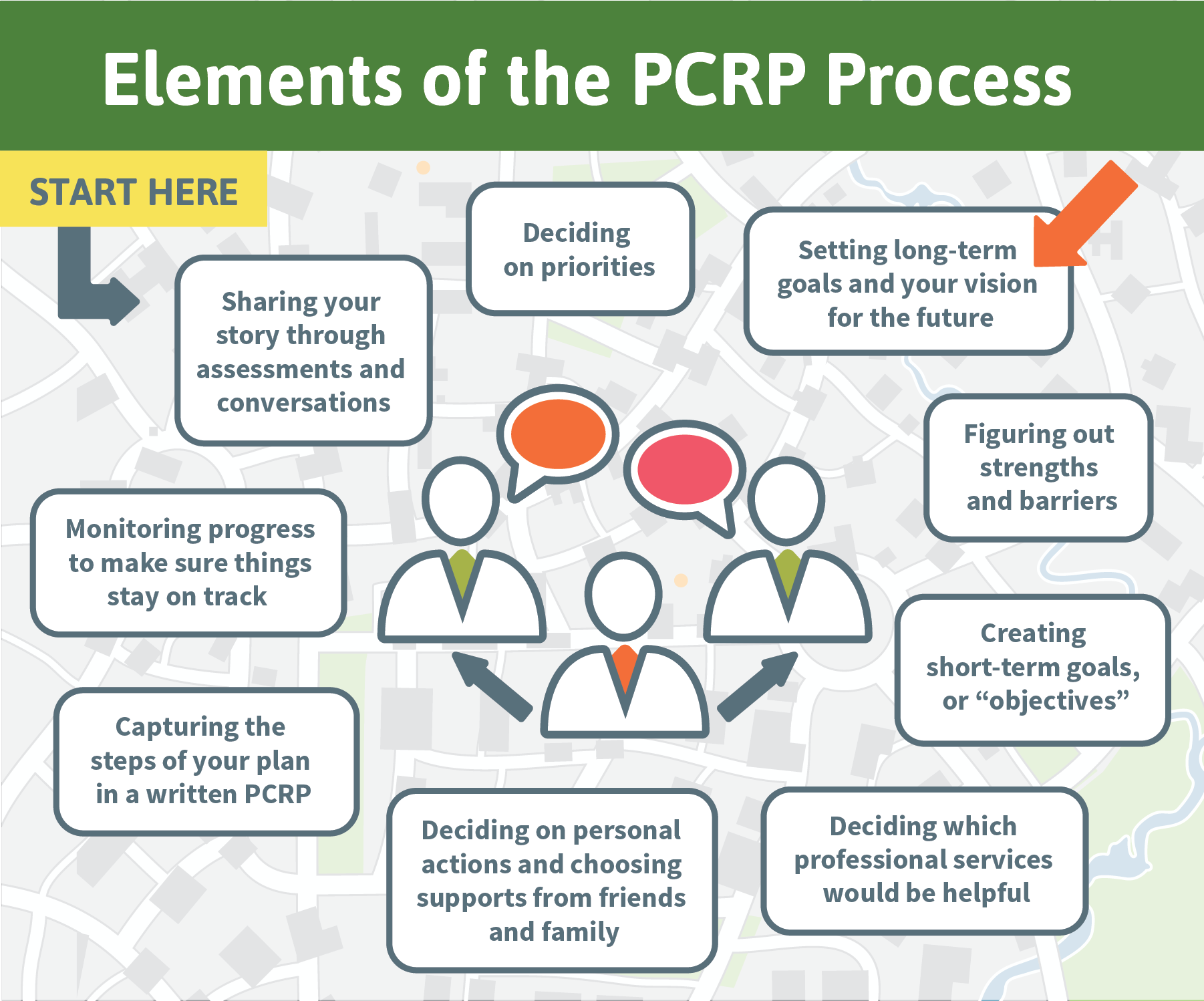 Elements of the PCRP Process

START HERE

Sharing your story through assessments and conversations

Deciding on priorities

Setting long-term goals and your vision for the future

Figuring out strengths and barriers

Creating short-term goals, or “objectives”

Deciding which professional services would be helpful

Deciding on personal actions and choosing supports from friends and family

Capturing the steps of your plan in a written PCRP

Monitoring progress to make sure things stay on track